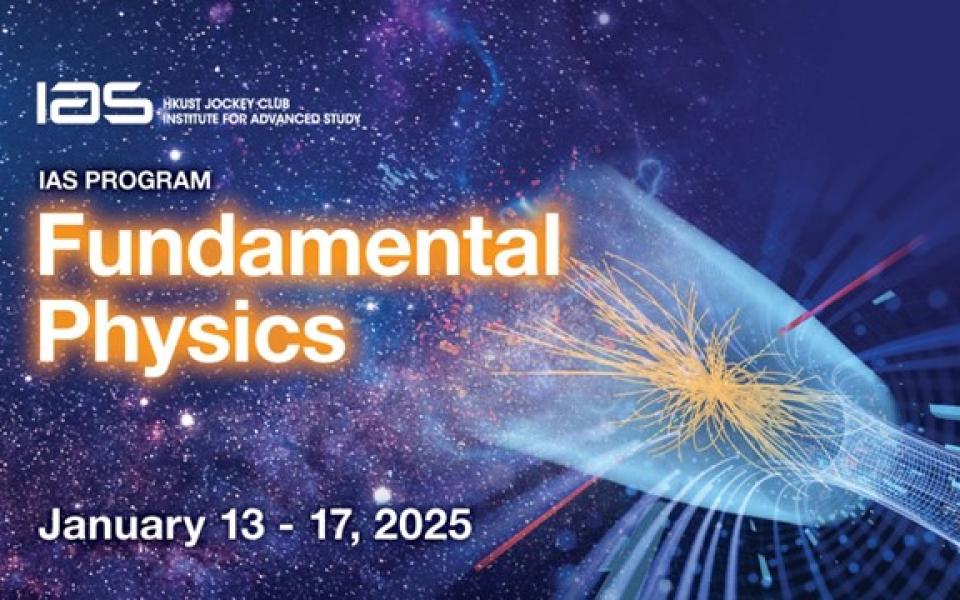 IAS HKUST JOCKEY CLUB INSTITUTE FOR ADVANCED STUDY

IAS PROGRAM

Fundamental Physics

January 13 - 17, 2025